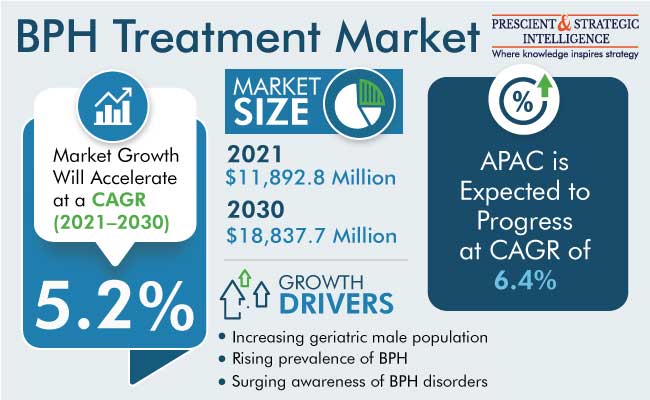 BPH Treatment Market

PRESCIENT & STRATEGIC INTELLIGENCE
Where knowledge inspires strategy

Market Growth Will Accelerate at a CAGR (2021–2030)

5.2%

MARKET SIZE

2021
$11,892.8 Million

2030
$18,837.7 Million

GROWTH DRIVERS

• Increasing geriatric male population
• Rising prevalence of BPH
• Surging awareness of BPH disorders

%

APAC is Expected to Progress at CAGR of 6.4%